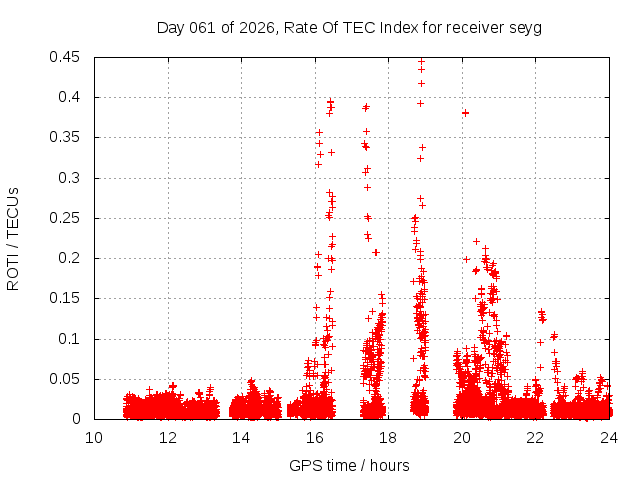 Day 061 of 2026, Rate Of TEC Index for receiver seyg

ROTI / TECUs

0.45
0.4
0.35
0.3
0.25
0.2
0.15
0.1
0.05
0

10
12
14
16
18
20
22
24

GPS time / hours